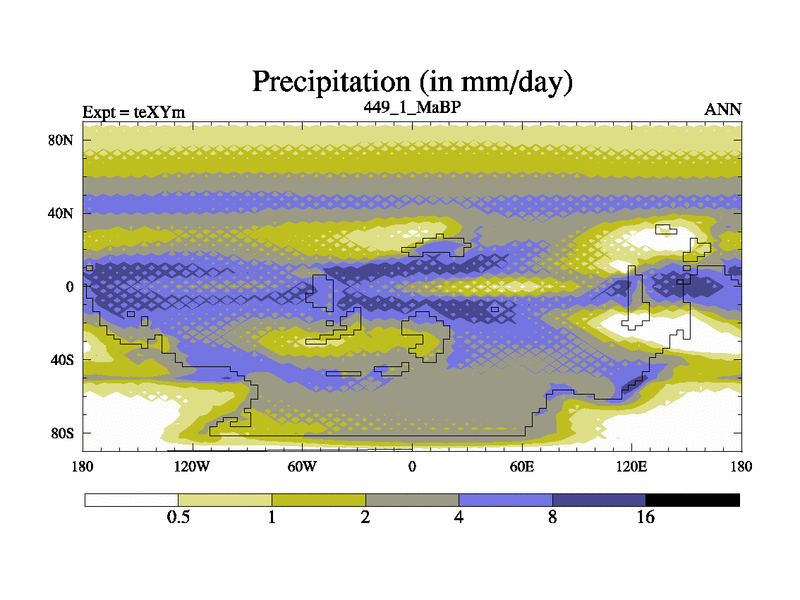 Precipitation (in mm/day)

Expt = teXYm

449_1_MaBP

ANN

80N
40N
0
40S
80S

180 120W 60W 0 60E 120E 180

0.5 1 2 4 8 16